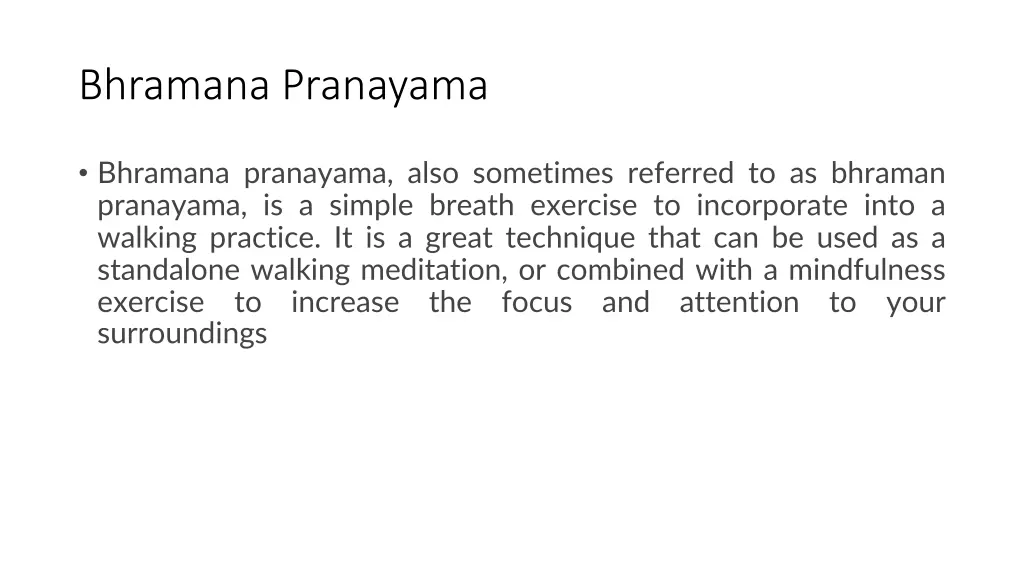 Bhramana Pranayama

• Bhramana pranayama, also sometimes referred to as bhraman pranayama, is a simple breath exercise to incorporate into a walking practice. It is a great technique that can be used as a standalone walking meditation, or combined with a mindfulness exercise to increase the focus and attention to your surroundings